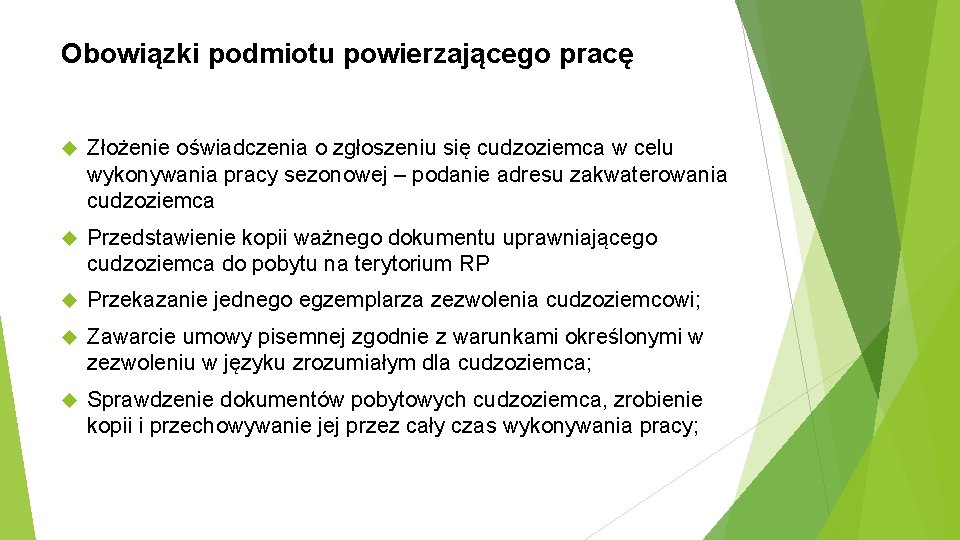 Obowiązki podmiotu powierzającego pracę

Złożenie oświadczenia o zgłoszeniu się cudzoziemca w celu wykonywania pracy sezonowej – podanie adresu zakwaterowania cudzoziemca

Przedstawienie kopii ważnego dokumentu uprawniającego cudzoziemca do pobytu na terytorium RP

Przekazanie jednego egzemplarza zezwolenia cudzoziemcowi;

Zawarcie umowy pisemnej zgodnie z warunkami określonymi w zezwoleniu w języku zrozumiałym dla cudzoziemca;

Sprawdzenie dokumentów pobytowych cudzoziemca, zrobienie kopii i przechowywanie jej przez cały czas wykonywania pracy;